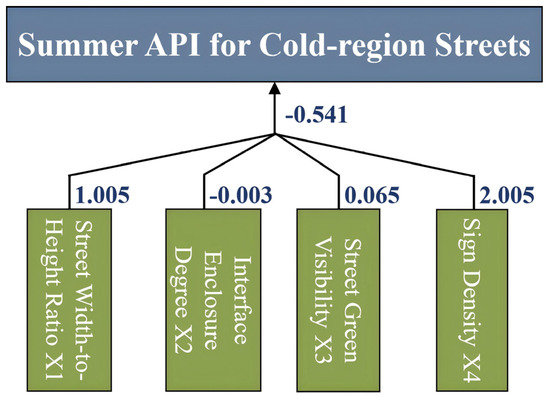 Summer API for Cold-region Streets

-0.541

1.005

-0.003

0.065

2.005

Street Width-to-Height Ratio X1

Interface Enclosure Degree X2

Street Green Visibility X3

Sign Density X4